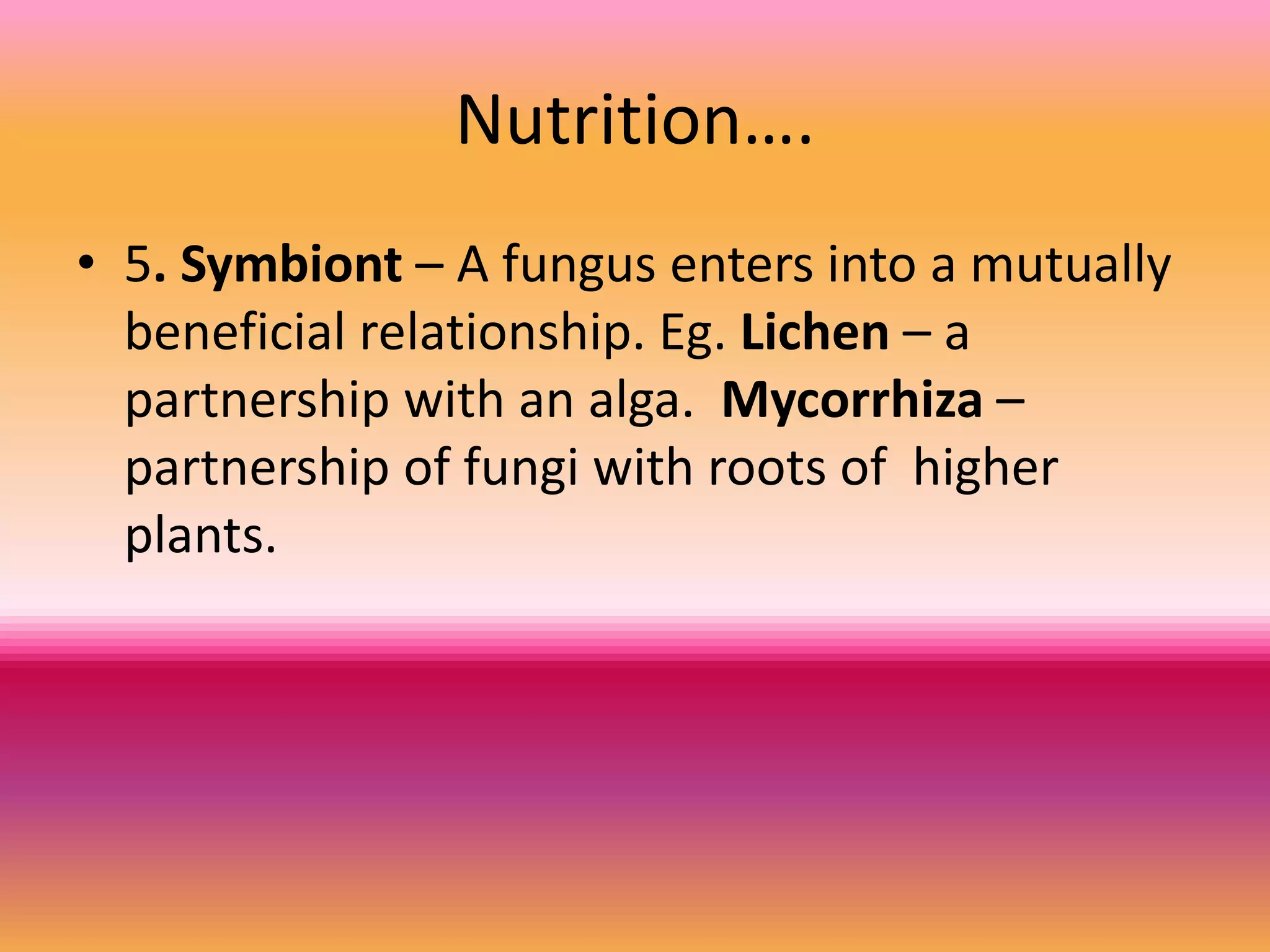 Nutrition….

• 5. Symbiont – A fungus enters into a mutually beneficial relationship. Eg. Lichen – a partnership with an alga. Mycorrhiza – partnership of fungi with roots of higher plants.